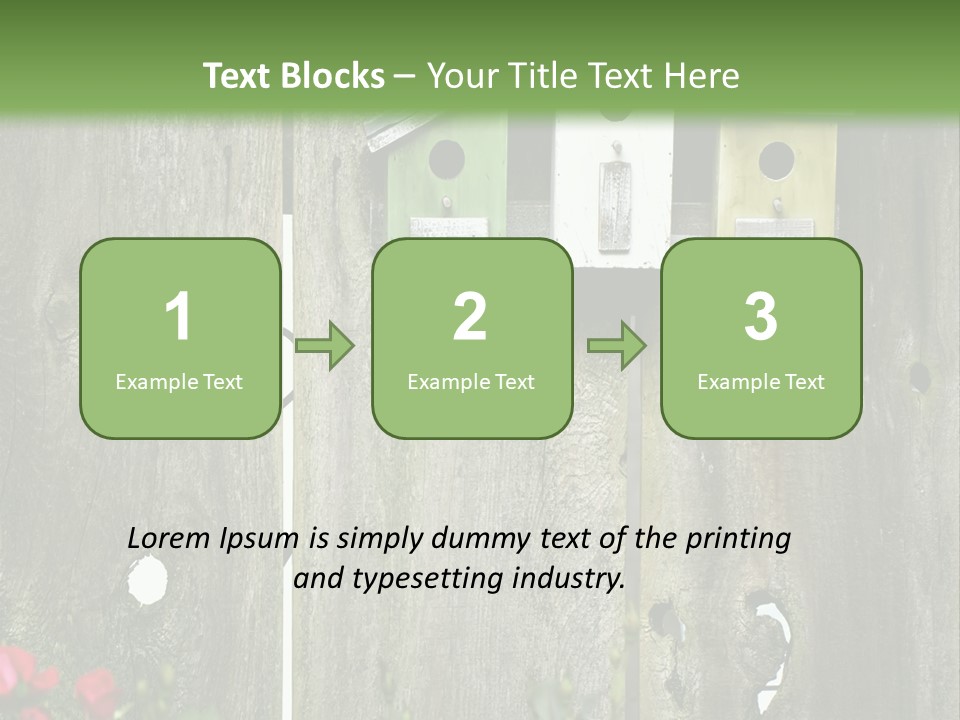 Text Blocks – Your Title Text Here

1
Example Text

2
Example Text

3
Example Text

Lorem Ipsum is simply dummy text of the printing and typesetting industry.